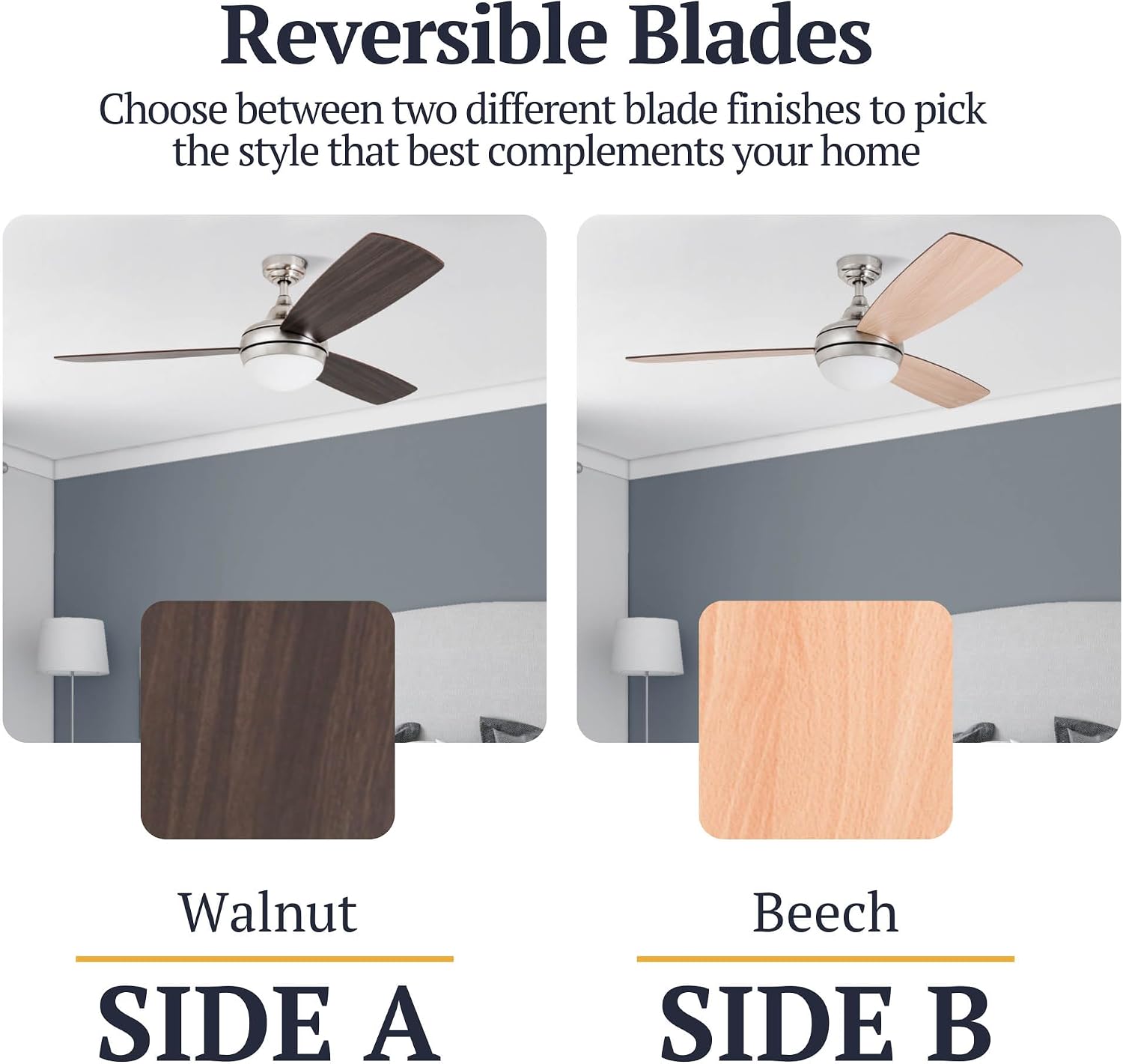 Reversible Blades

Choose between two different blade finishes to pick the style that best complements your home

Walnut

SIDE A

Beech

SIDE B